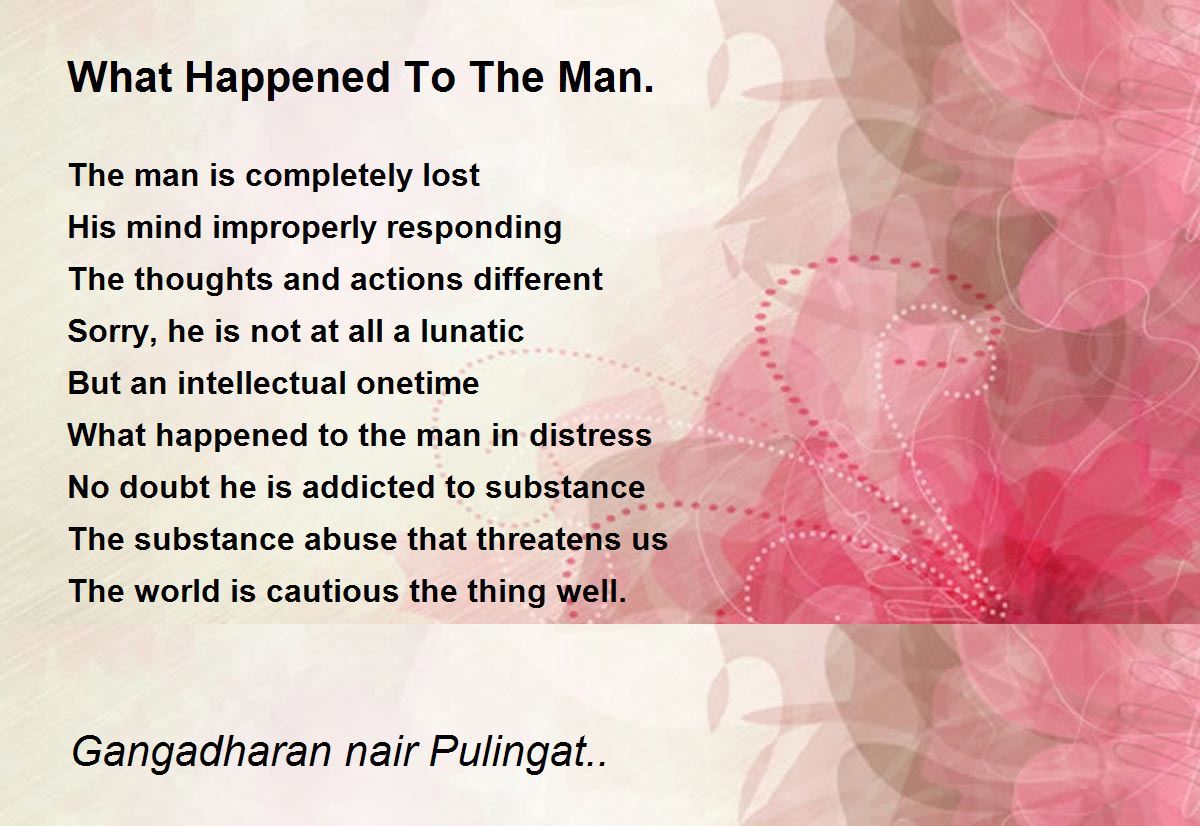 What Happened To The Man.

The man is completely lost
His mind improperly responding
The thoughts and actions different
Sorry, he is not at all a lunatic
But an intellectual onetime
What happened to the man in distress
No doubt he is addicted to substance
The substance abuse that threatens us
The world is cautious the thing well.

Gangadharan nair Pulingat..